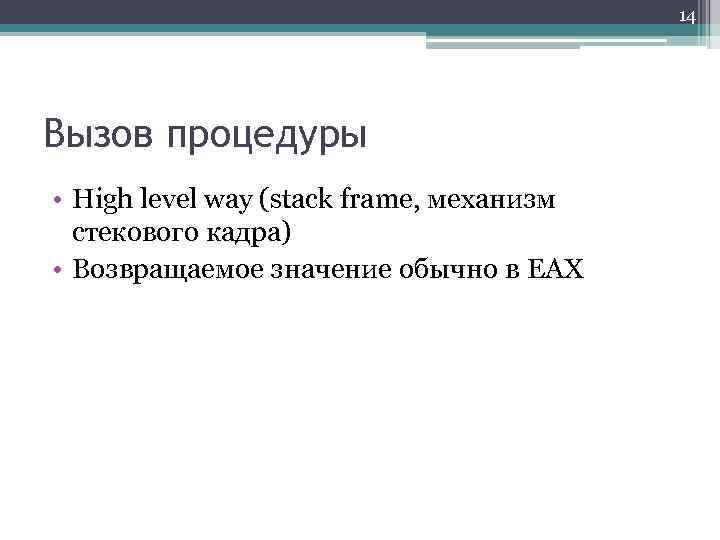 14

Вызов процедуры

• High level way (stack frame, механизм стекового кадра)
• Возвращаемое значение обычно в EAX